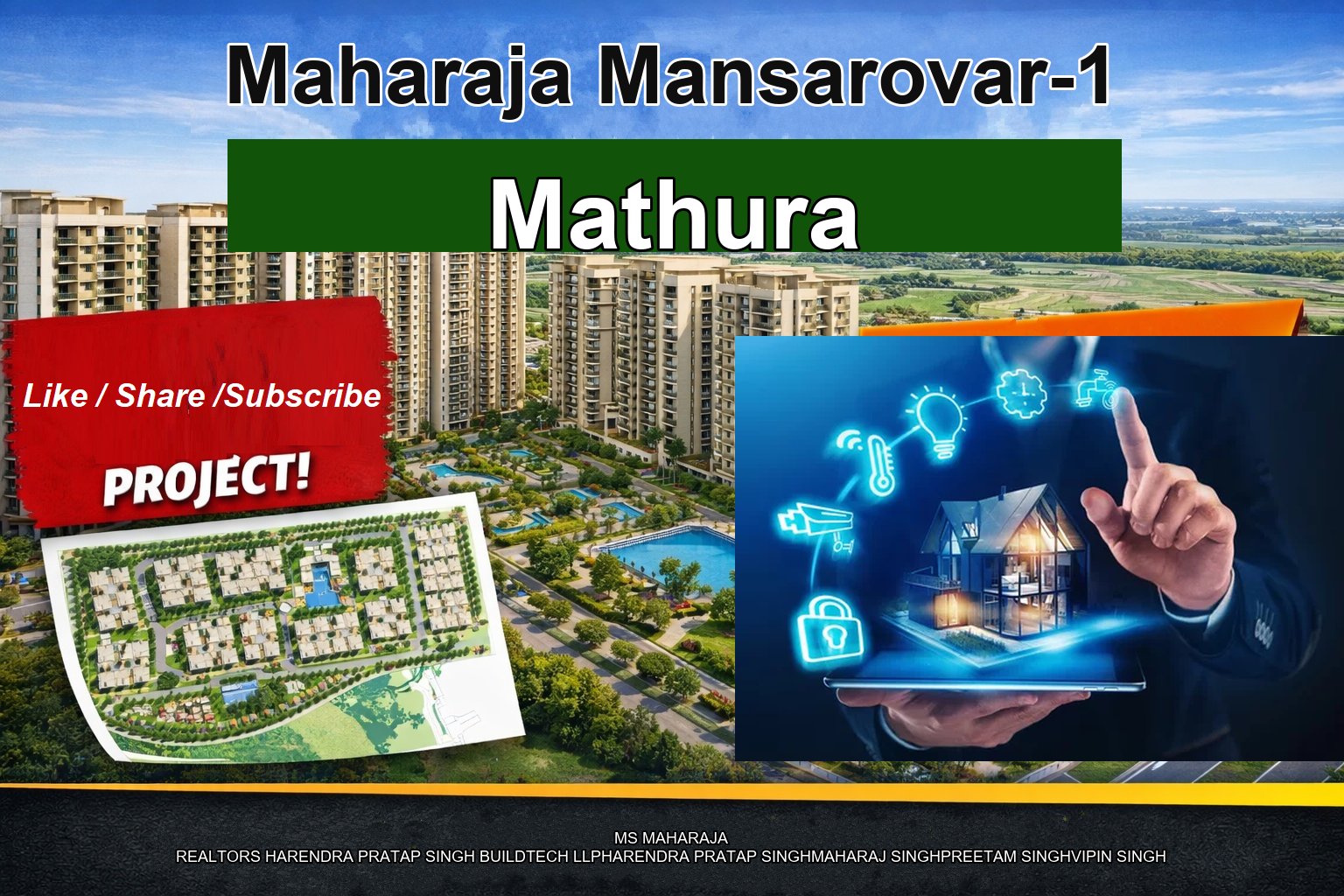 Maharaja Mansarovar-1

Mathura

Like / Share /Subscribe

PROJECT!

MS MAHARAJA
REALTORS HARENDRA PRATAP SINGH BUILDTECH LLPHARENDRA PRATAP SINGHMAHARAJ SINGHPREETAM SINGHVIPIN SINGH